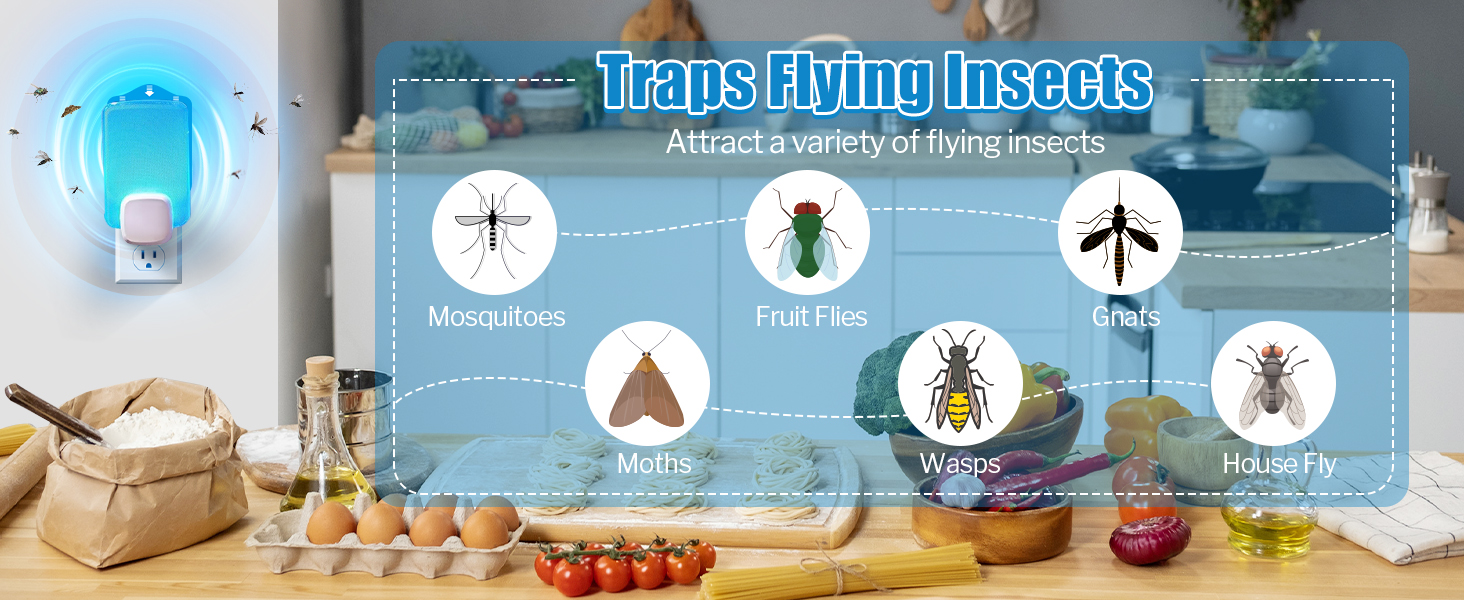 Traps Flying Insects

Attract a variety of flying insects

Mosquitoes

Fruit Flies

Gnats

Moths

Wasps

House Fly